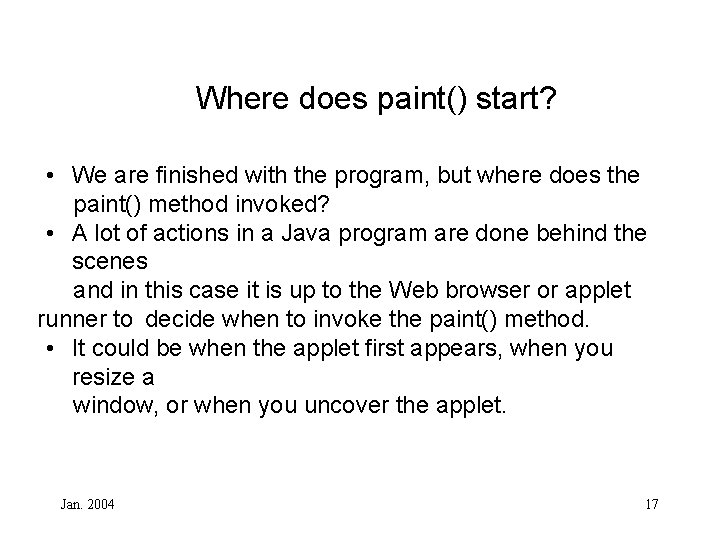 Where does paint() start?

• We are finished with the program, but where does the paint() method invoked?
• A lot of actions in a Java program are done behind the scenes
and in this case it is up to the Web browser or applet runner to decide when to invoke the paint() method.
• It could be when the applet first appears, when you resize a
window, or when you uncover the applet.

Jan. 2004

17